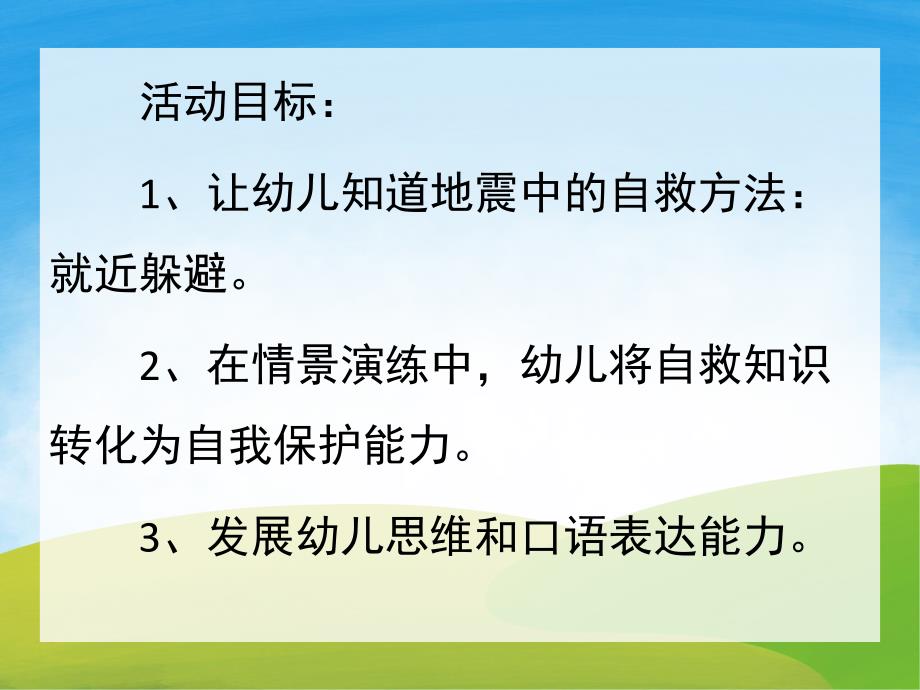 活动目标：

1、让幼儿知道地震中的自救方法：就近躲避。

2、在情景演练中，幼儿将自救知识转化为自我保护能力。

3、发展幼儿思维和口语表达能力。